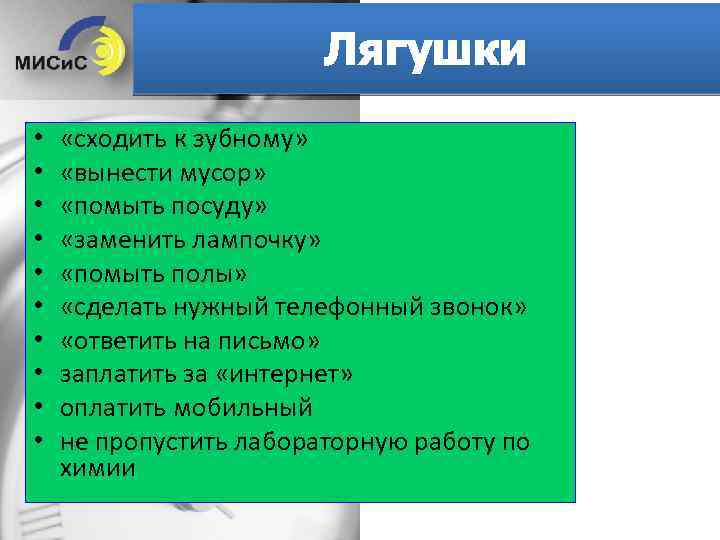 МИСиС

Лягушки

• «сходить к зубному»
• «вынести мусор»
• «помыть посуду»
• «заменить лампочку»
• «помыть полы»
• «сделать нужный телефонный звонок»
• «ответить на письмо»
• заплатить за «интернет»
• оплатить мобильный
• не пропустить лабораторную работу по химии